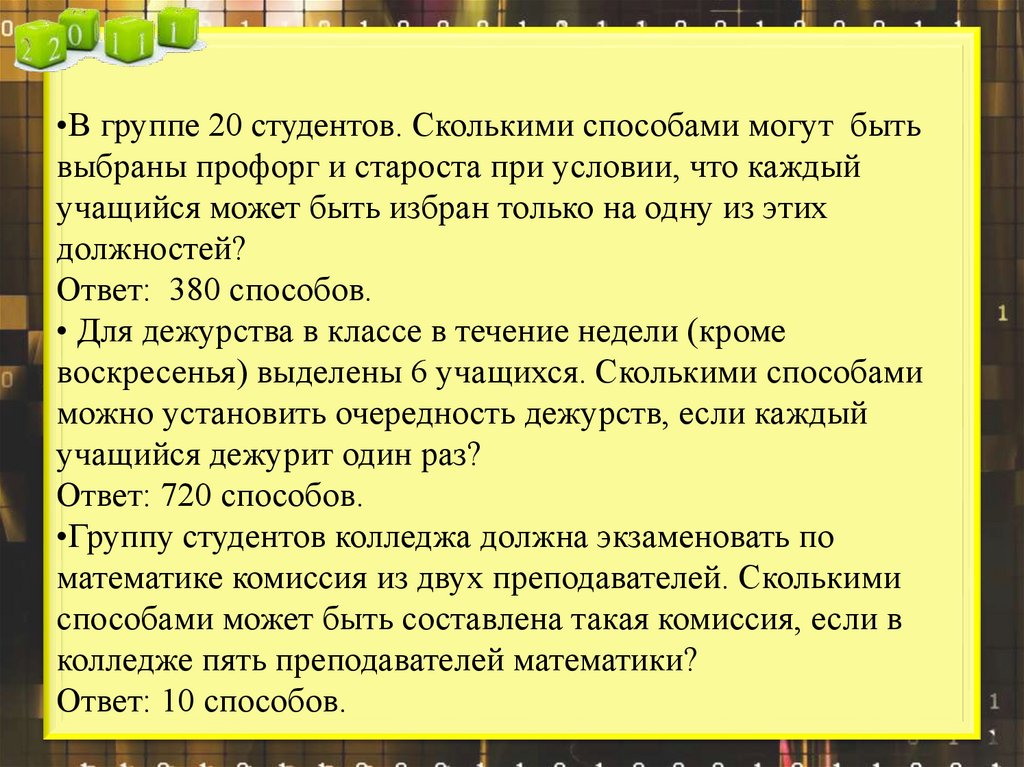 2 2 0 1 1 1

•В группе 20 студентов. Сколькими способами могут быть выбраны профорг и староста при условии, что каждый учащийся может быть избран только на одну из этих должностей?
Ответ: 380 способов.
• Для дежурства в классе в течение недели (кроме воскресенья) выделены 6 учащихся. Сколькими способами можно установить очередность дежурств, если каждый учащийся дежурит один раз?
Ответ: 720 способов.
•Группу студентов колледжа должна экзаменовать по математике комиссия из двух преподавателей. Сколькими способами может быть составлена такая комиссия, если в колледже пять преподавателей математики?
Ответ: 10 способов.